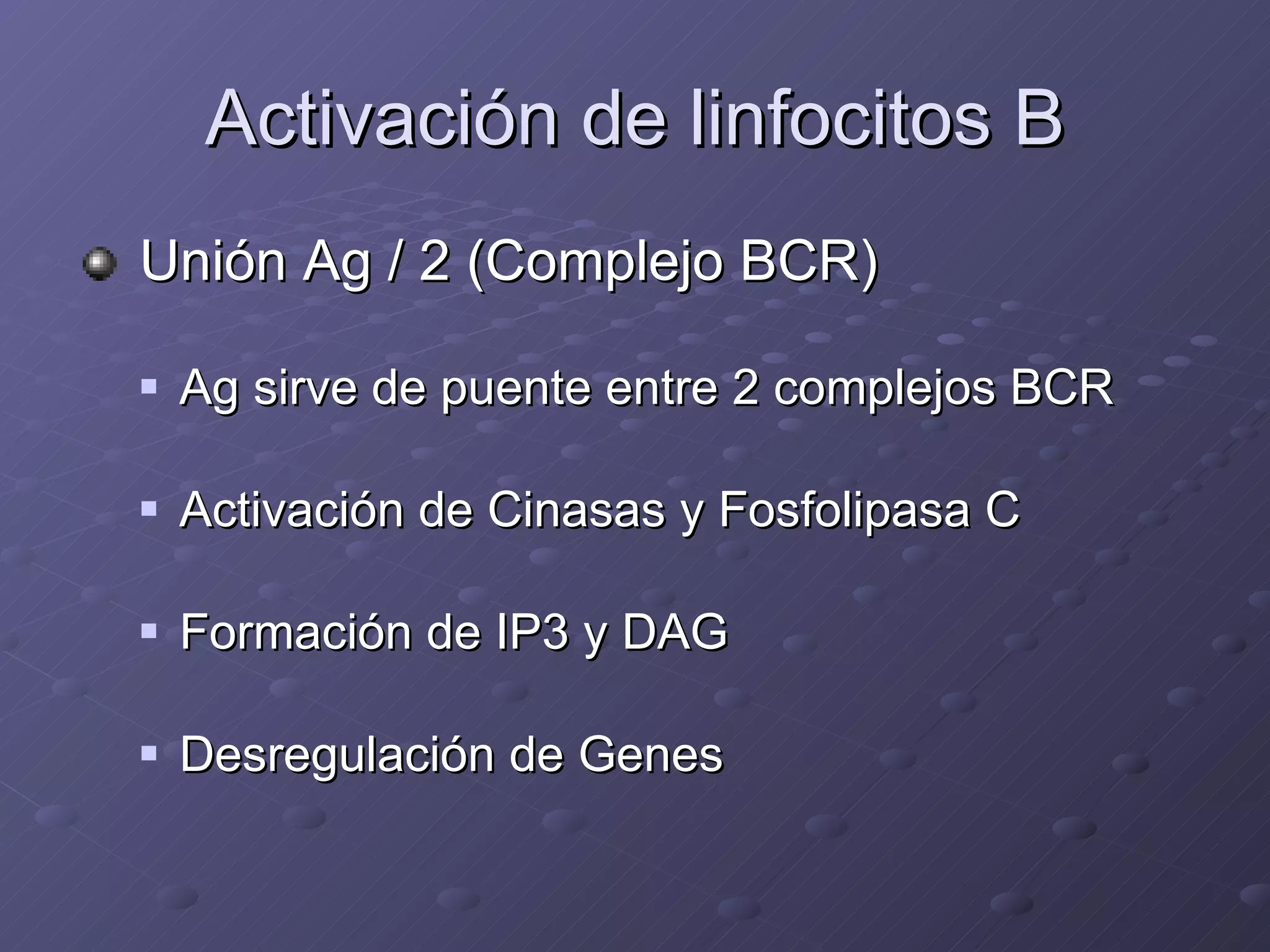 Activación de linfocitos B

Unión Ag / 2 (Complejo BCR)

Ag sirve de puente entre 2 complejos BCR

Activación de Cinasas y Fosfolipasa C

Formación de IP3 y DAG

Desregulación de Genes